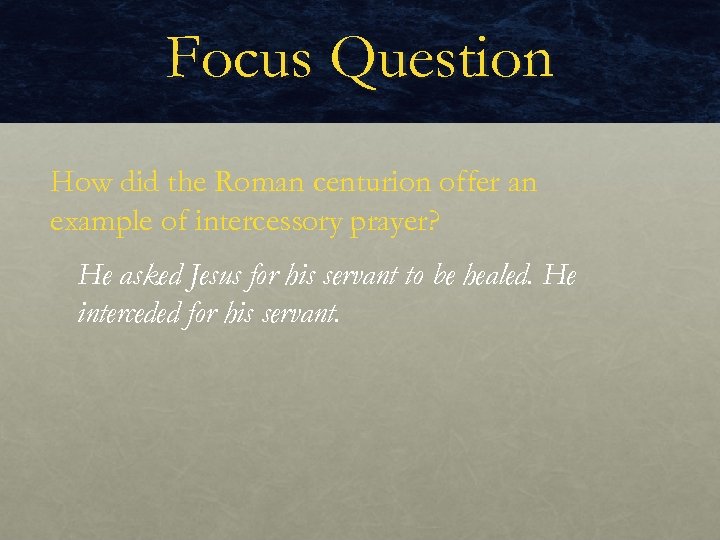 Focus Question

How did the Roman centurion offer an example of intercessory prayer?

He asked Jesus for his servant to be healed. He interceded for his servant.